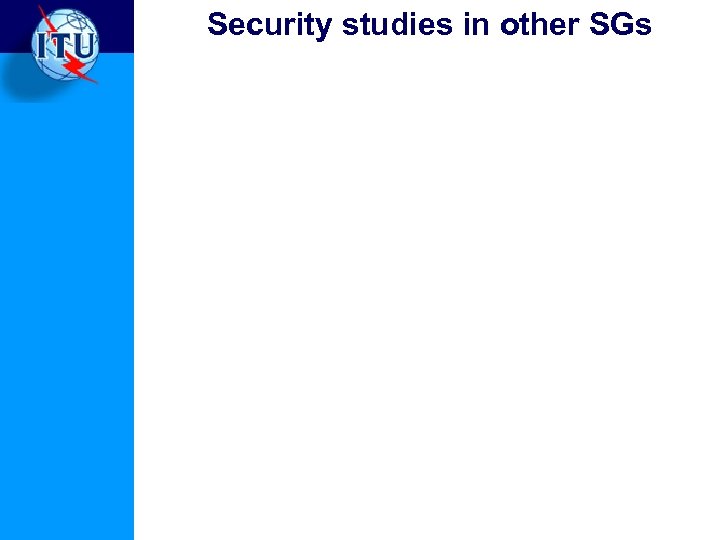 ITU

Security studies in other SGs